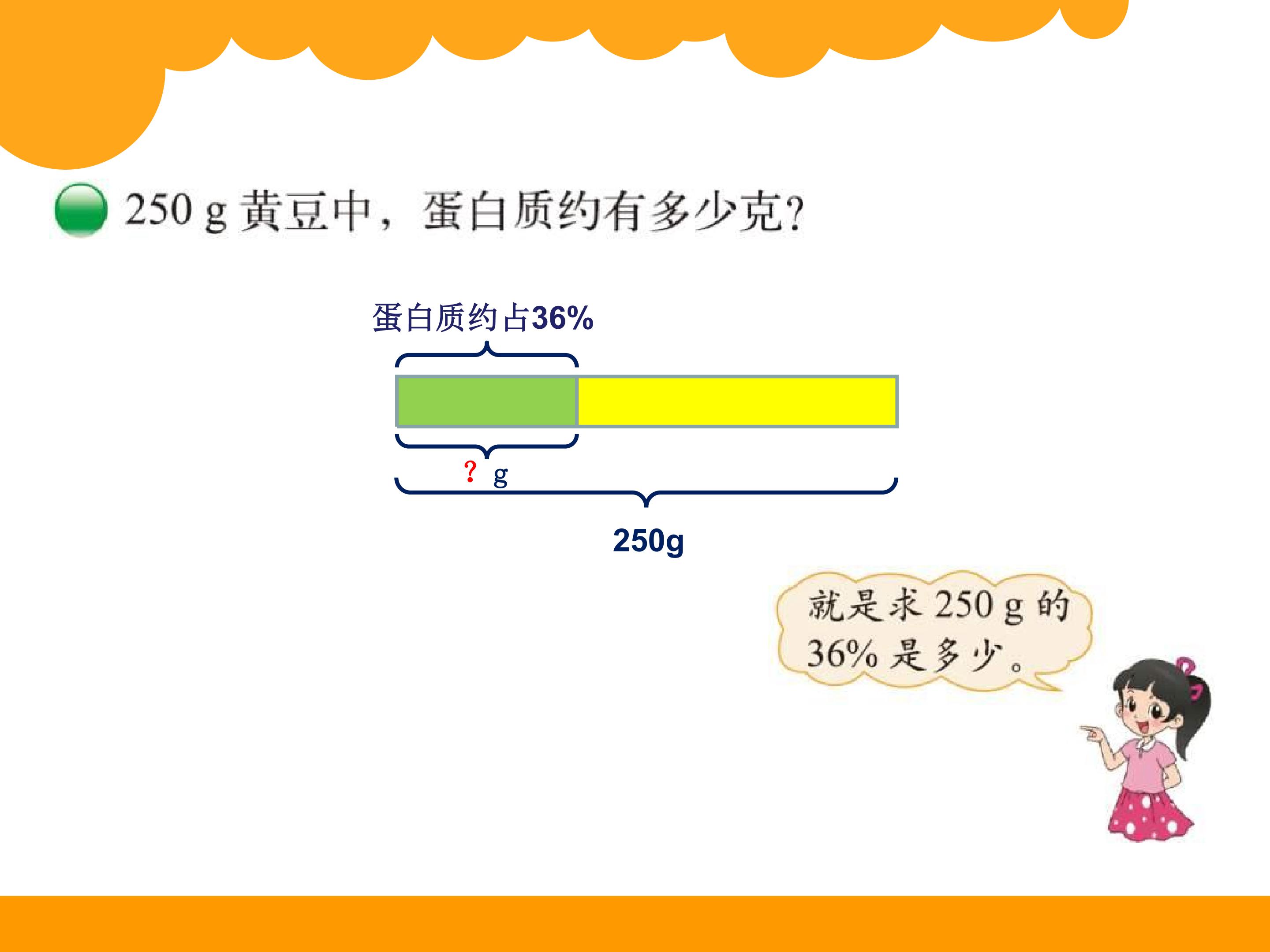 250 g 黄豆中，蛋白质约有多少克?

蛋白质约占36%

? g

250g

就是求 250 g 的 36% 是多少。